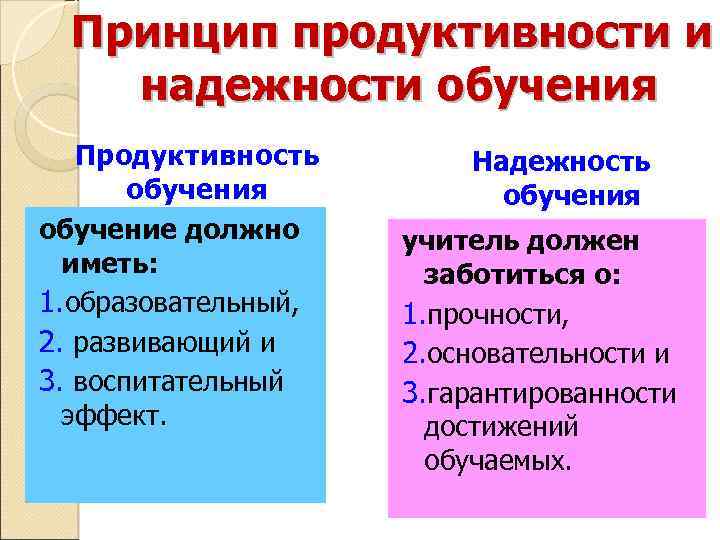 Принцип продуктивности и надежности обучения

Продуктивность обучения

обучение должно иметь:
1.образовательный,
2. развивающий и
3. воспитательный эффект.

Надежность обучения

учитель должен заботиться о:
1.прочности,
2.основательности и
3.гарантированности достижений обучаемых.